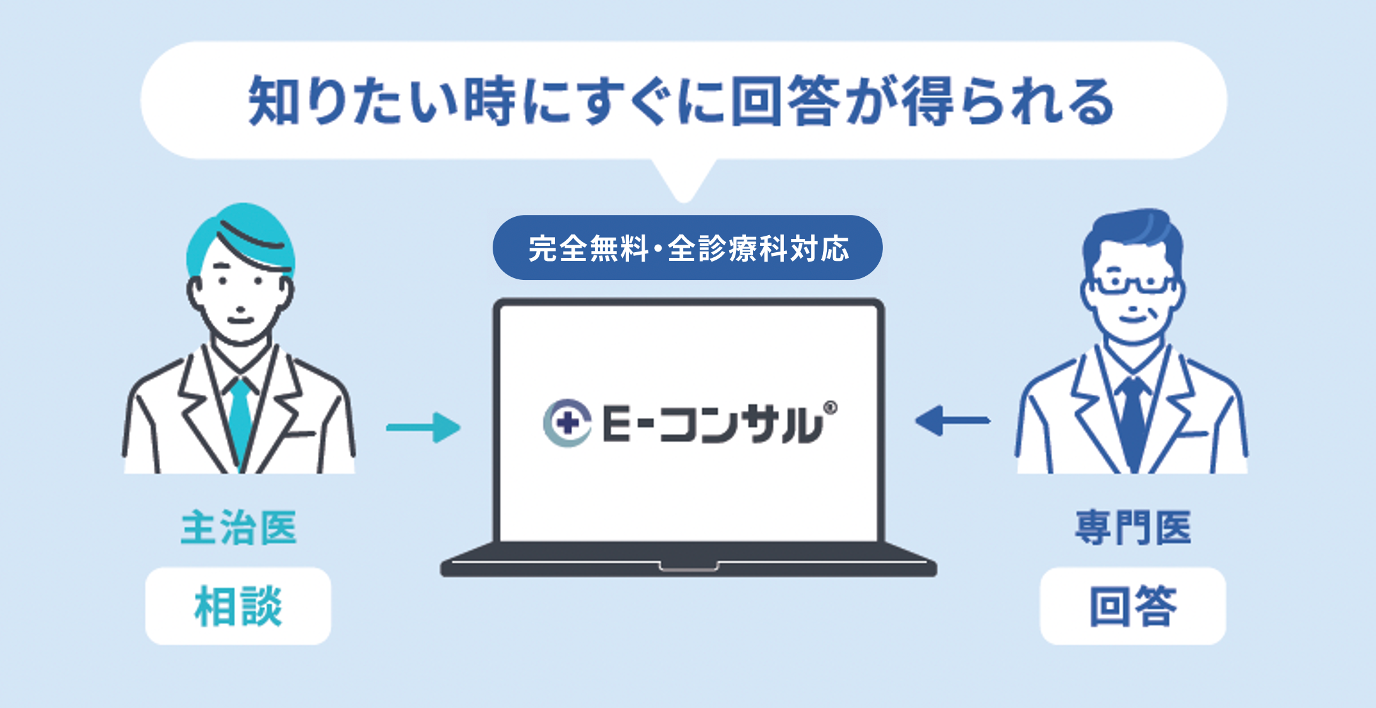 知りたい時にすぐに回答が得られる

完全無料・全診療科対応

E-コンサル®

主治医

相談

専門医

回答